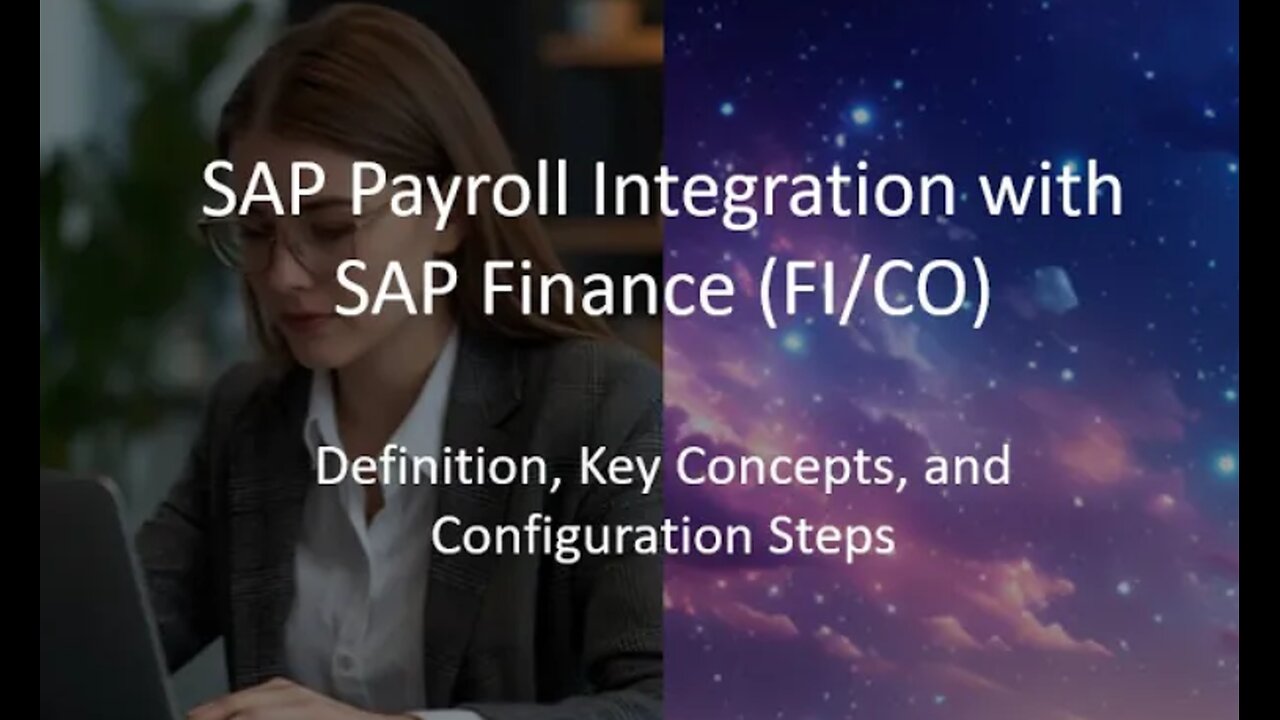 SAP Payroll Integration with SAP Finance (FI/CO)

Definition, Key Concepts, and Configuration Steps